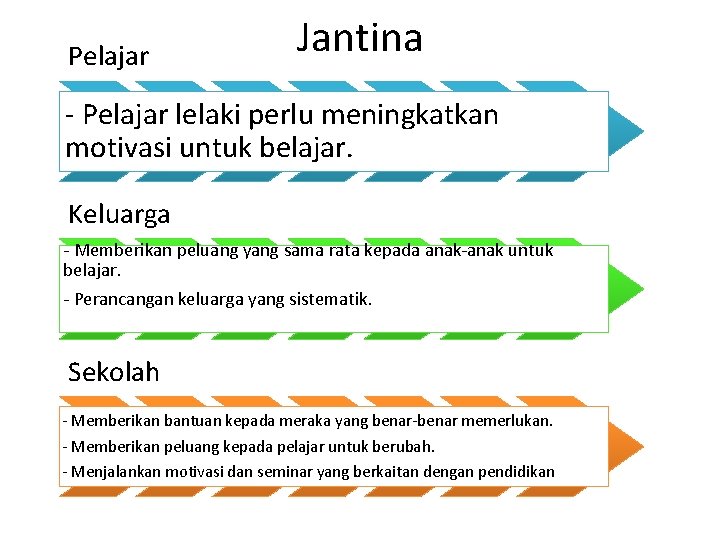 Jantina

Pelajar

- Pelajar lelaki perlu meningkatkan motivasi untuk belajar.

Keluarga

- Memberikan peluang yang sama rata kepada anak-anak untuk belajar.

- Perancangan keluarga yang sistematik.

Sekolah

- Memberikan bantuan kepada meraka yang benar-benar memerlukan.

- Memberikan peluang kepada pelajar untuk berubah.

- Menjalankan motivasi dan seminar yang berkaitan dengan pendidikan